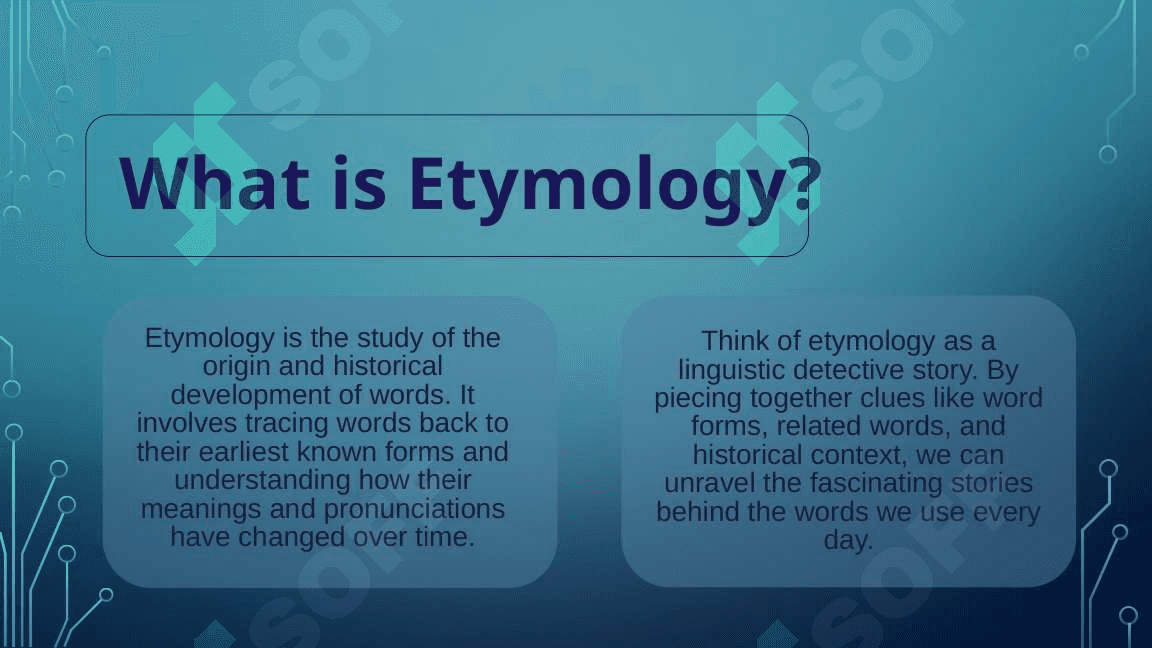 What is Etymology?

Etymology is the study of the origin and historical development of words. It involves tracing words back to their earliest known forms and understanding how their meanings and pronunciations have changed over time.

Think of etymology as a linguistic detective story. By piecing together clues like word forms, related words, and historical context, we can unravel the fascinating stories behind the words we use every day.